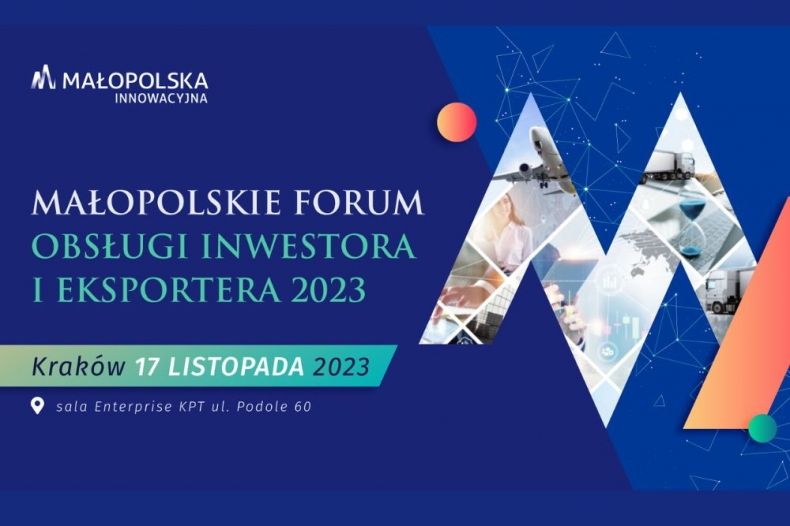 MAŁOPOLSKA
INNOWACYJNA

MAŁOPOLSKIE FORUM
OBSŁUGI INWESTORA
I EKSPORTERA 2023

Kraków 17 LISTOPADA 2023

sala Enterprise KPT ul. Podole 60